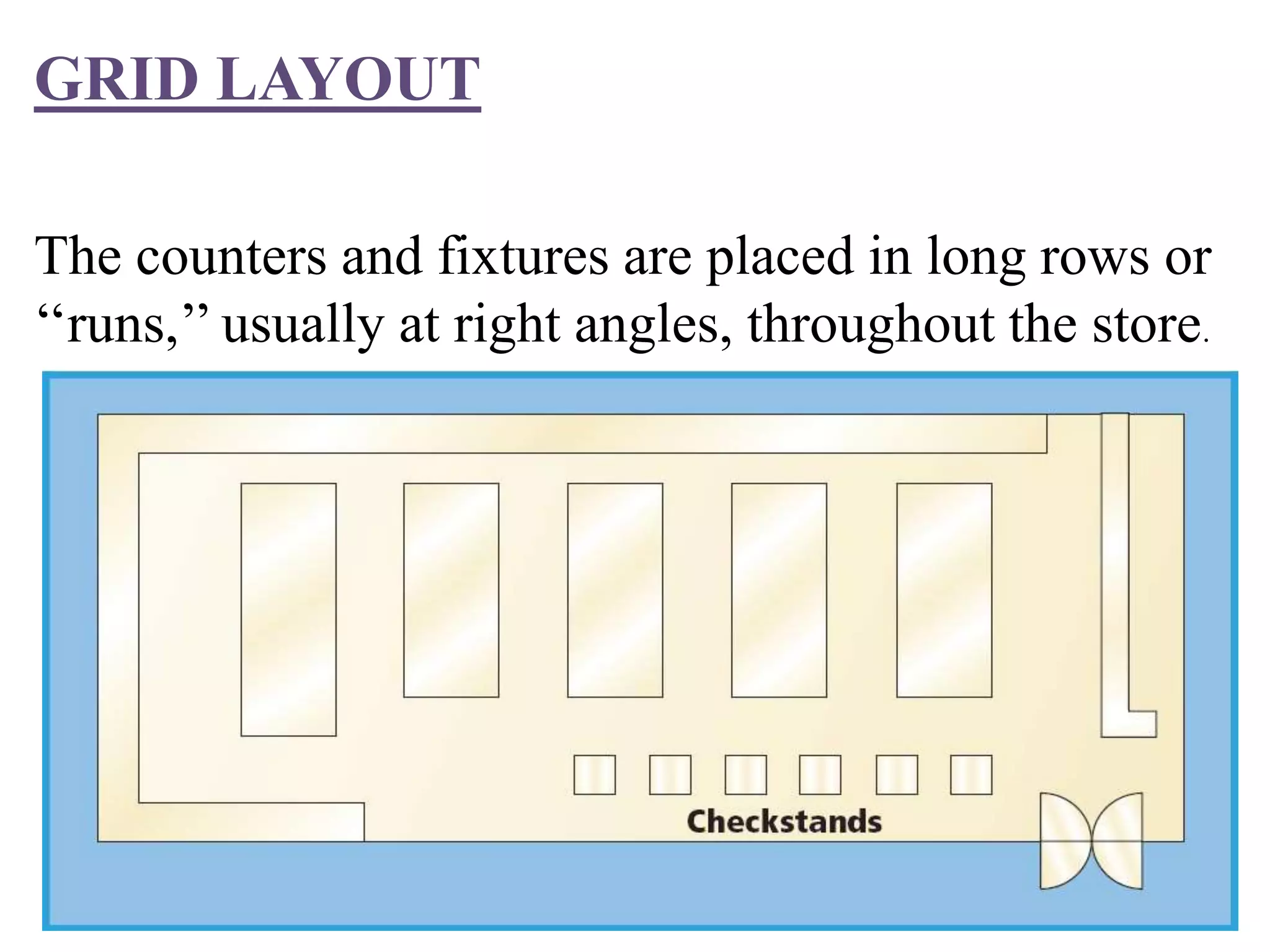 GRID LAYOUT

The counters and fixtures are placed in long rows or “runs,” usually at right angles, throughout the store.

Checkstands